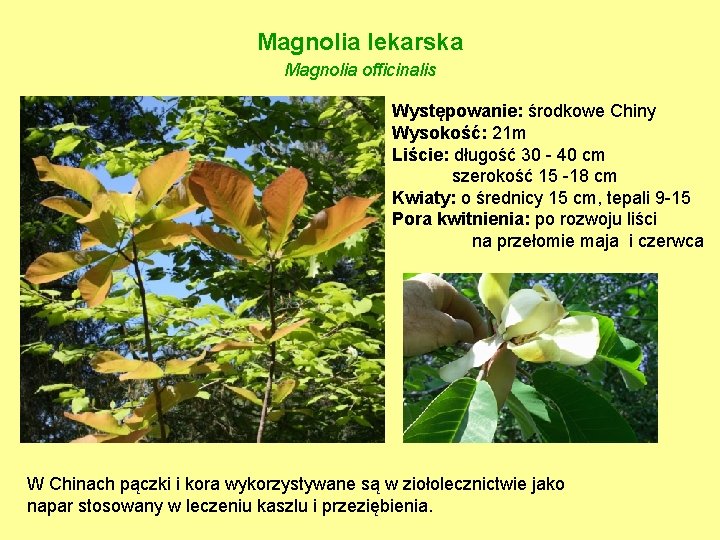 Magnolia lekarska
Magnolia officinalis

Występowanie: środkowe Chiny
Wysokość: 21m
Liście: długość 30 - 40 cm
szerokość 15 -18 cm
Kwiaty: o średnicy 15 cm, tepali 9-15
Pora kwitnienia: po rozwoju liści
na przełomie maja i czerwca

W Chinach pączki i kora wykorzystywane są w ziołolecznictwie jako napar stosowany w leczeniu kaszlu i przeziębienia.